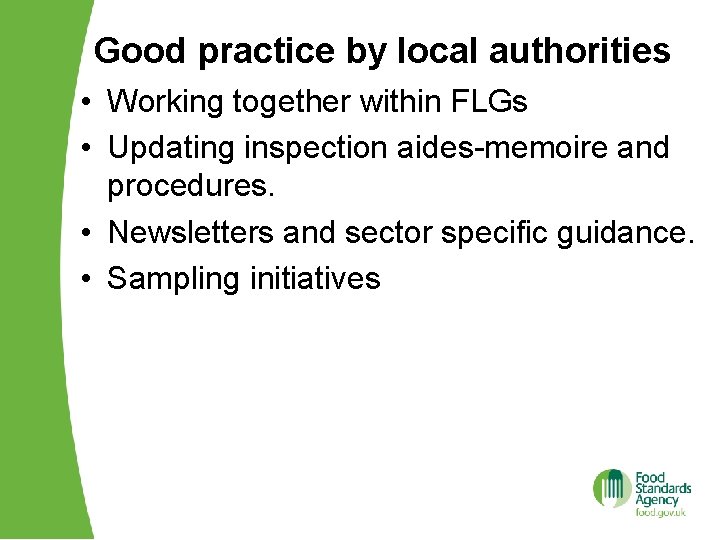 Good practice by local authorities

• Working together within FLGs
• Updating inspection aides-memoire and procedures.
• Newsletters and sector specific guidance.
• Sampling initiatives

Food Standards Agency
food.gov.uk